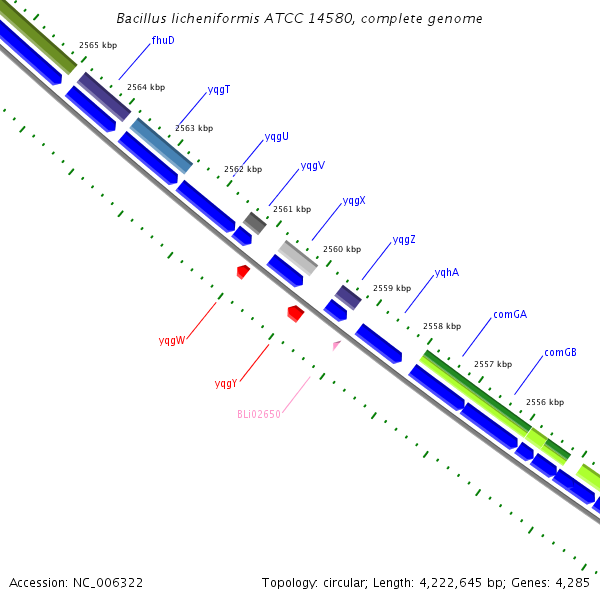 Bacillus licheniformis ATCC 14580, complete genome

2565 kbp
fhuD
2564 kbp
yqgT
2563 kbp
yqgU
2562 kbp
yqgV
2561 kbp
yqgX
2560 kbp
yqgZ
2559 kbp
yqhA
2558 kbp
comGA
2557 kbp
comGB
2556 kbp

yqgW
yqgY
BLi02650

Accession: NC_006322

Topology: circular; Length: 4,222,645 bp; Genes: 4,285